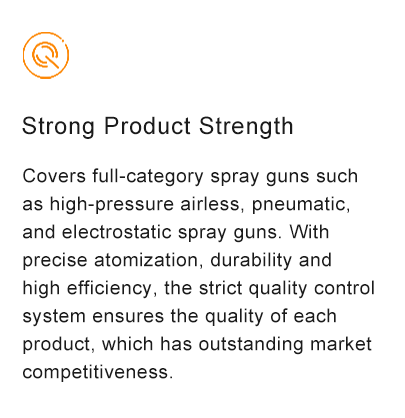 Strong Product Strength

Covers full-category spray guns such as high-pressure airless, pneumatic, and electrostatic spray guns. With precise atomization, durability and high efficiency, the strict quality control system ensures the quality of each product, which has outstanding market competitiveness.